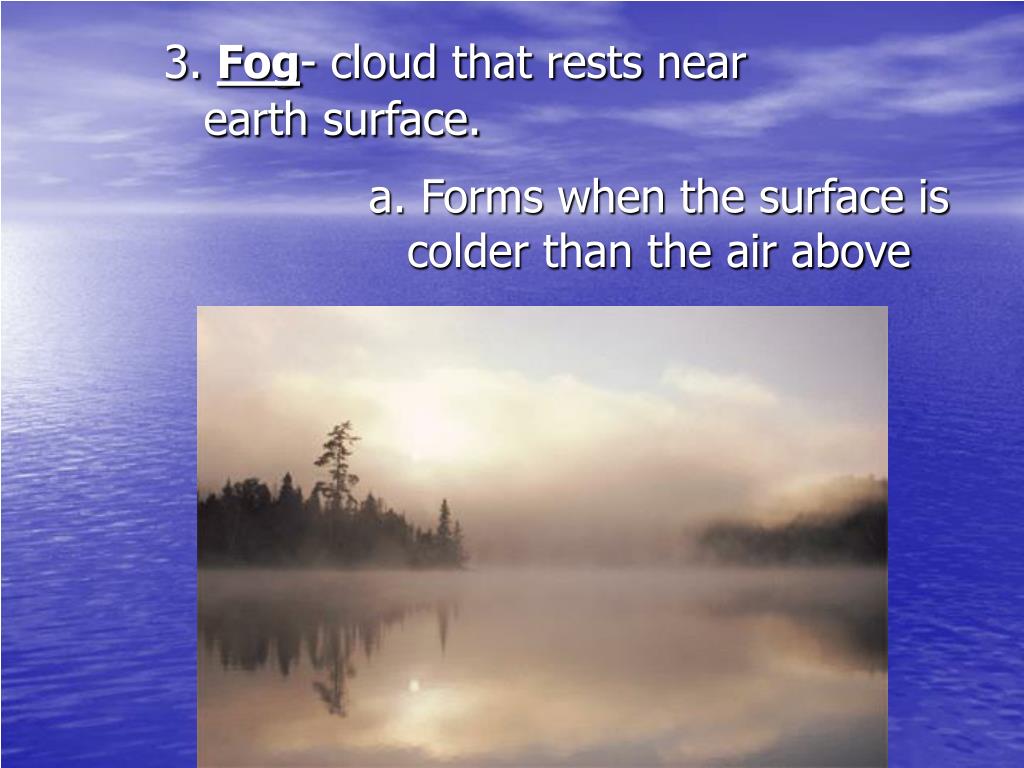 3. Fog- cloud that rests near earth surface.

a. Forms when the surface is colder than the air above